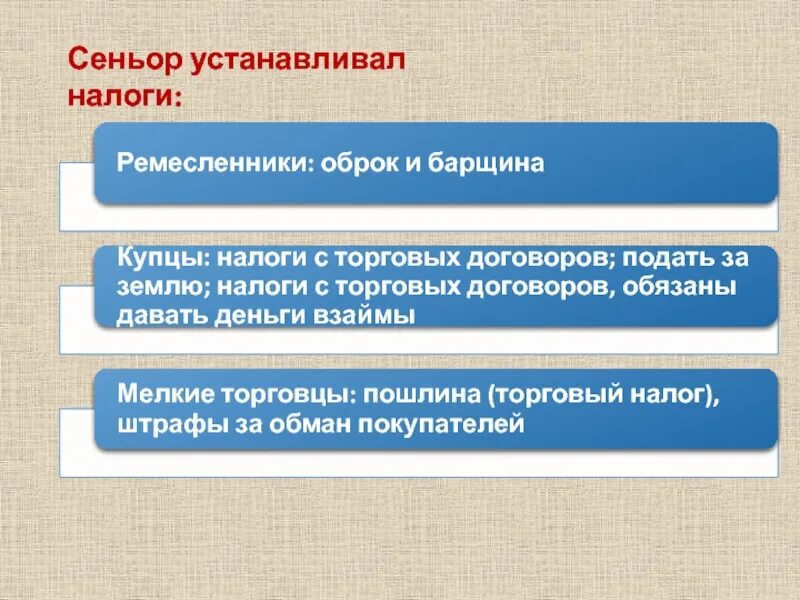 Сеньор устанавливал налоги:

Ремесленники: оброк и барщина

Купцы: налоги с торговых договоров; подать за землю; налоги с торговых договоров, обязаны давать деньги взаймы

Мелкие торговцы: пошлина (торговый налог), штрафы за обман покупателей